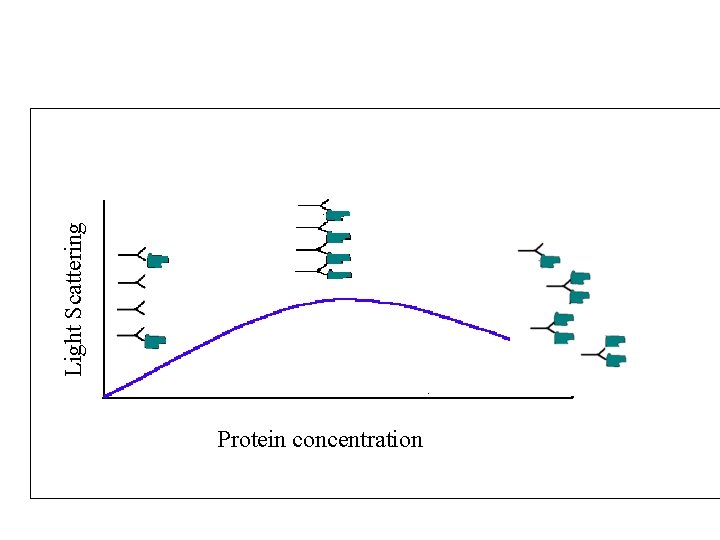 Light Scattering

Protein concentration